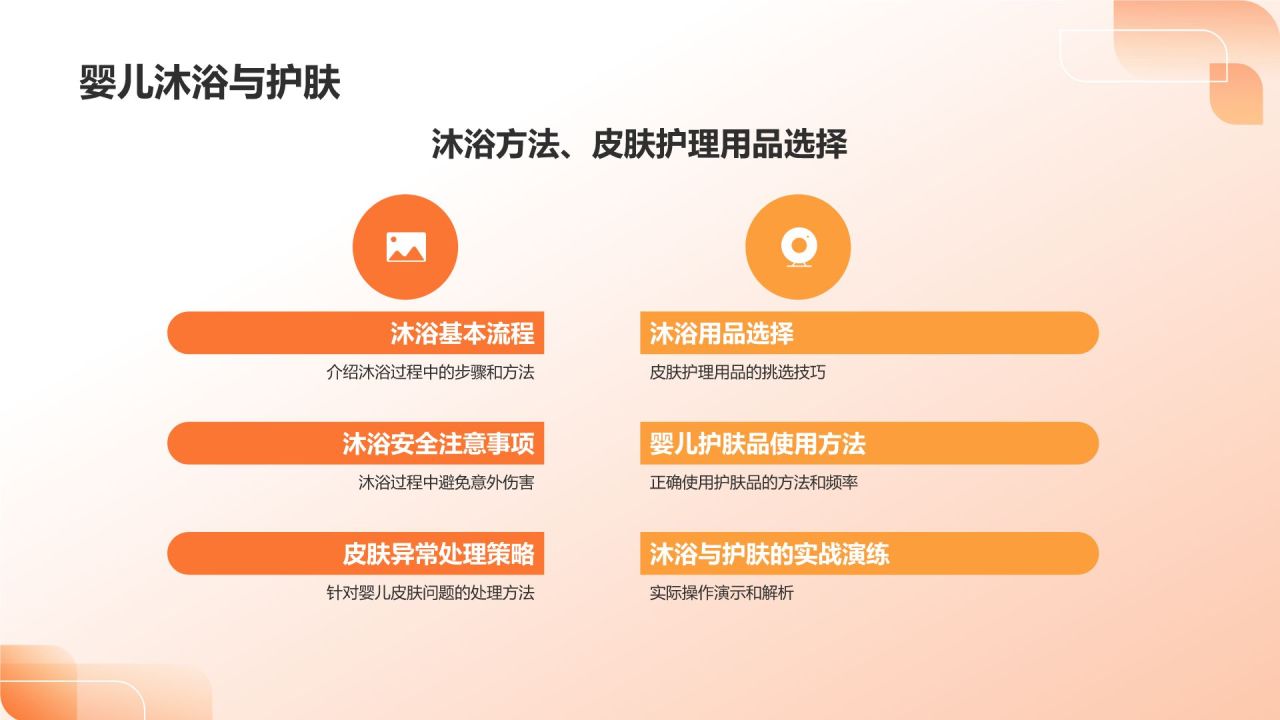 婴儿沐浴与护肤

沐浴方法、皮肤护理用品选择

沐浴基本流程
介绍沐浴过程中的步骤和方法

沐浴安全注意事项
沐浴过程中避免意外伤害

皮肤异常处理策略
针对婴儿皮肤问题的处理方法

沐浴用品选择
皮肤护理用品的挑选技巧

婴儿护肤品使用方法
正确使用护肤品的方法和频率

沐浴与护肤的实战演练
实际操作演示和解析